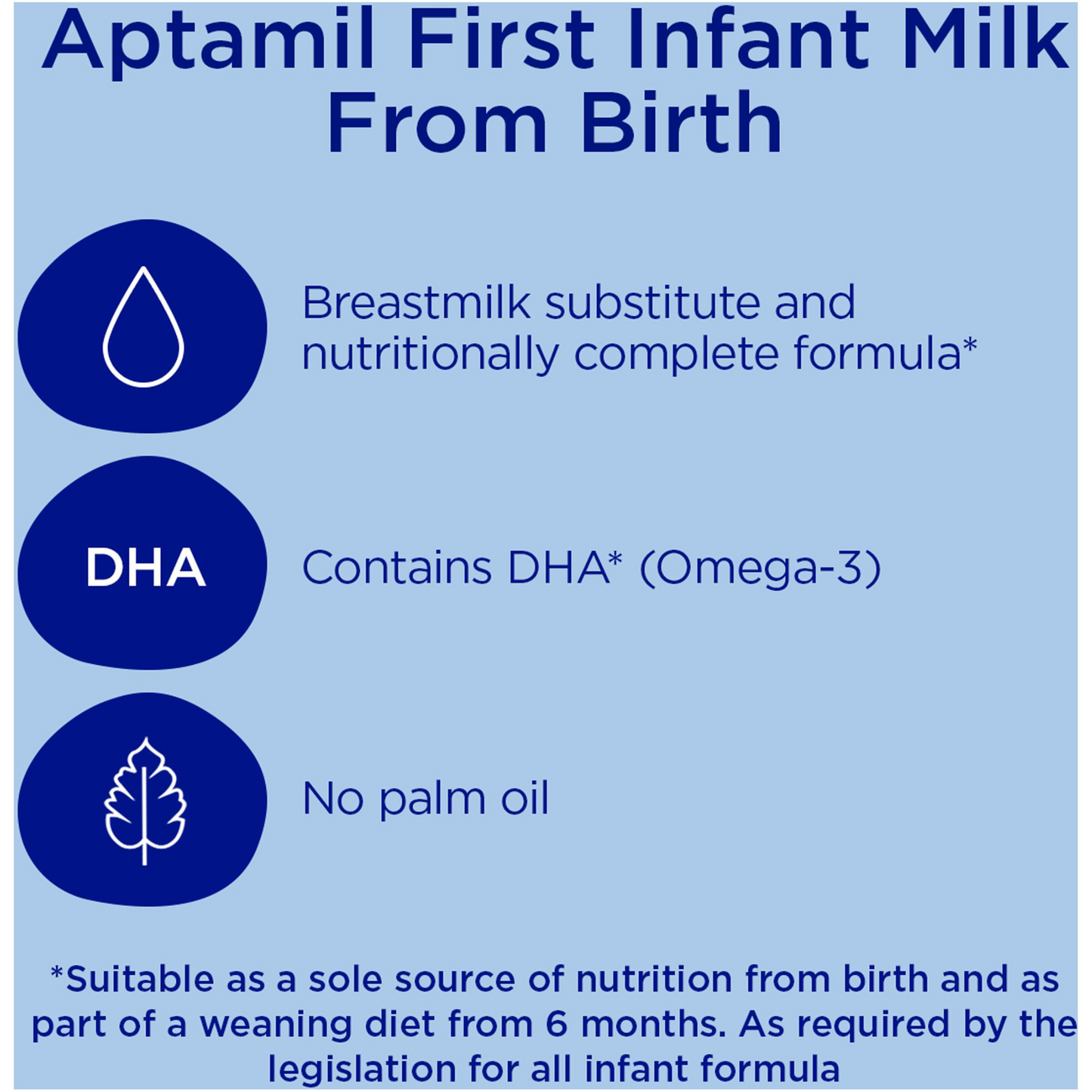 Aptamil First Infant Milk From Birth

Breastmilk substitute and nutritionally complete formula*

DHA

Contains DHA* (Omega-3)

No palm oil

*Suitable as a sole source of nutrition from birth and as part of a weaning diet from 6 months. As required by the legislation for all infant formula